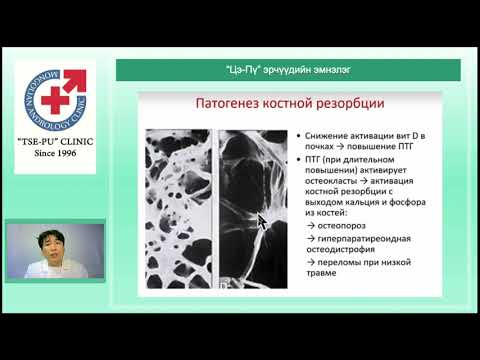 MONGOLIAN ANDROLOGY CLINIC

"TSE-PU" CLINIC
Since 1996

"Цэ-Пү" эрчүүдийн эмнэлэг

Патогенез костной резорбции

• Снижение активации вит D в почках → повышение ПТГ
• ПТГ (при длительном повышении) активирует остеокласты → активация костной резорбции с выходом кальция и фосфора из костей:
→ остеопороз
→ гиперпаратиреоидная остеодистрофия
→ переломы при низкой травме